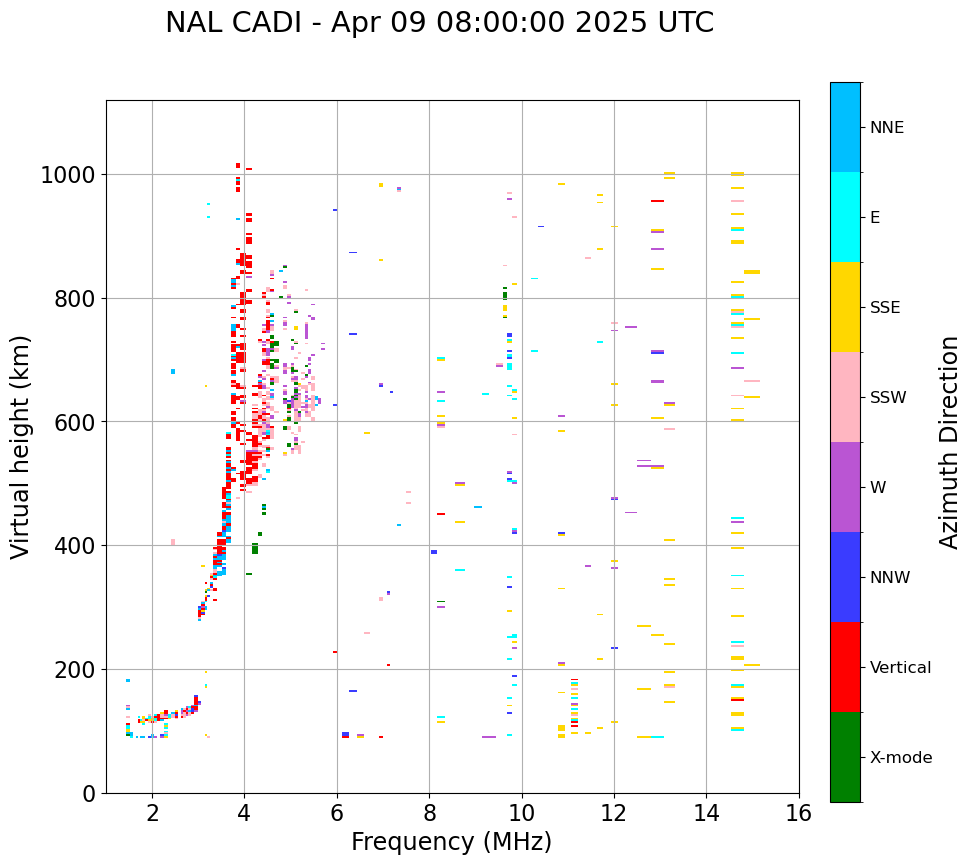 NAL CADI - Apr 09 08:00:00 2025 UTC

Virtual height (km)

1000
800
600
400
200
0

2
4
6
8
10
12
14
16

Frequency (MHz)

NNE
E
SSE
SSW
W
NNW
Vertical
X-mode

Azimuth Direction